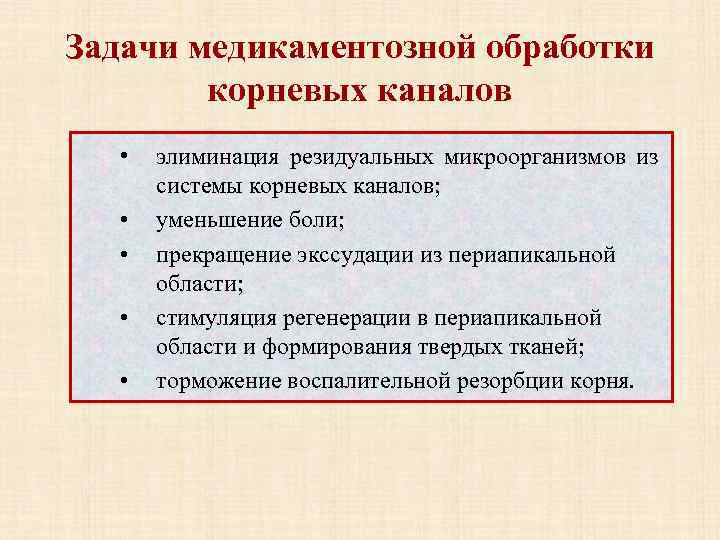 Задачи медикаментозной обработки корневых каналов

• элиминация резидуальных микроорганизмов из системы корневых каналов;
• уменьшение боли;
• прекращение экссудации из периапикальной области;
• стимуляция регенерации в периапикальной области и формирования твердых тканей;
• торможение воспалительной резорбции корня.